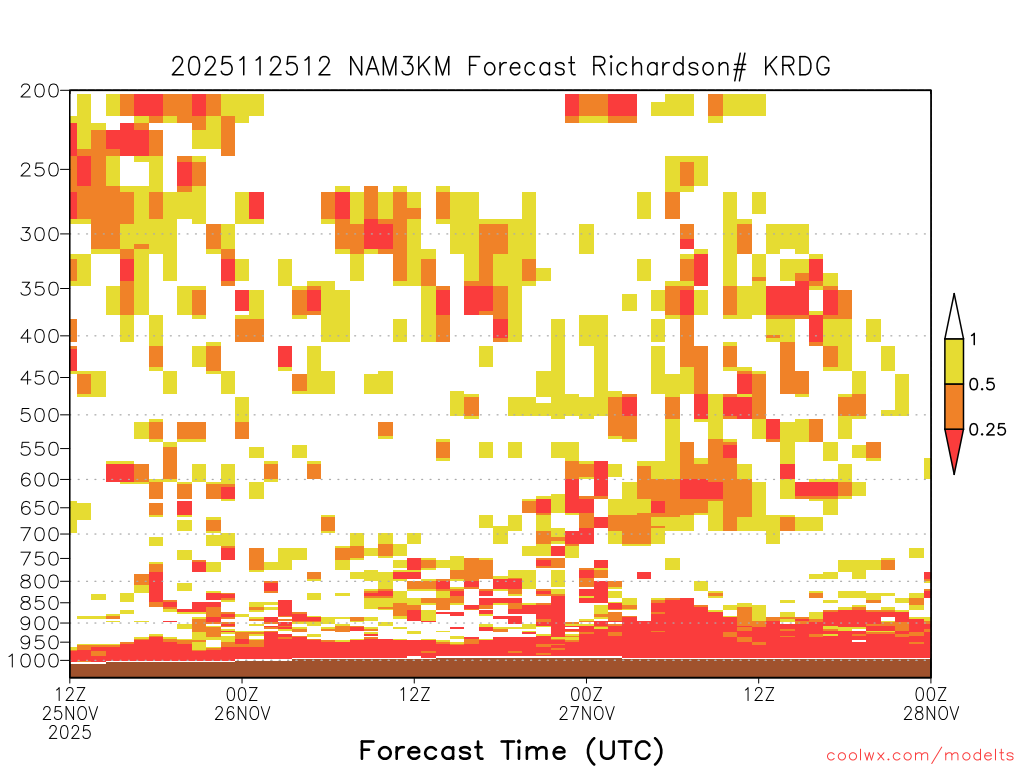 2025112512 NAM3KM Forecast Richardson# KRDG

200
250
300
350
400
450
500
550
600
650
700
750
800
850
900
950
1000

1
0.5
0.25

12Z
25NOV
2025

00Z
26NOV

12Z

00Z
27NOV

12Z

00Z
28NOV

Forecast Time (UTC)

coolwx.com/modelts